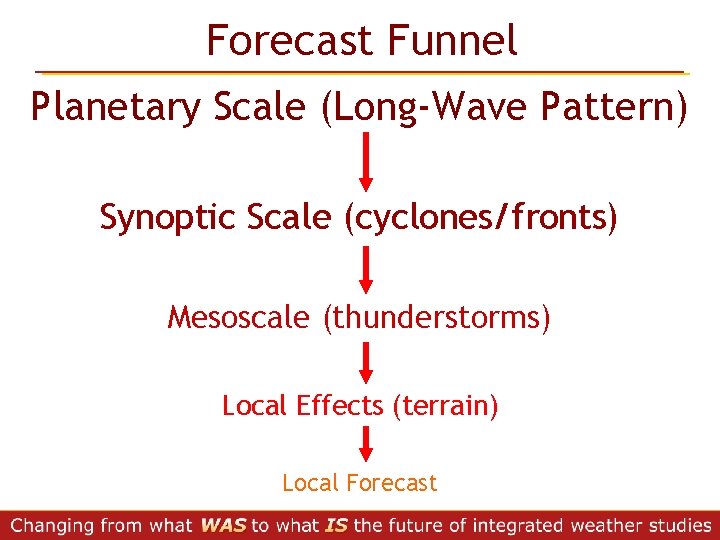 Forecast Funnel

Planetary Scale (Long-Wave Pattern)

Synoptic Scale (cyclones/fronts)

Mesoscale (thunderstorms)

Local Effects (terrain)

Local Forecast

Changing from what WAS to what IS the future of integrated weather studies